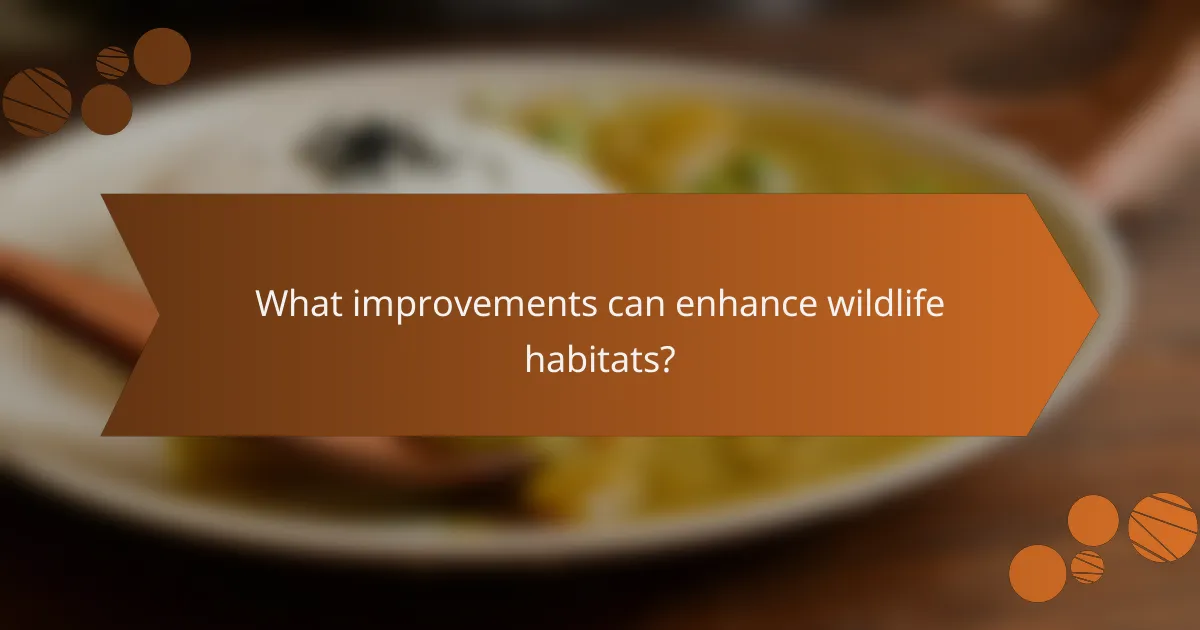 What improvements can enhance wildlife habitats?